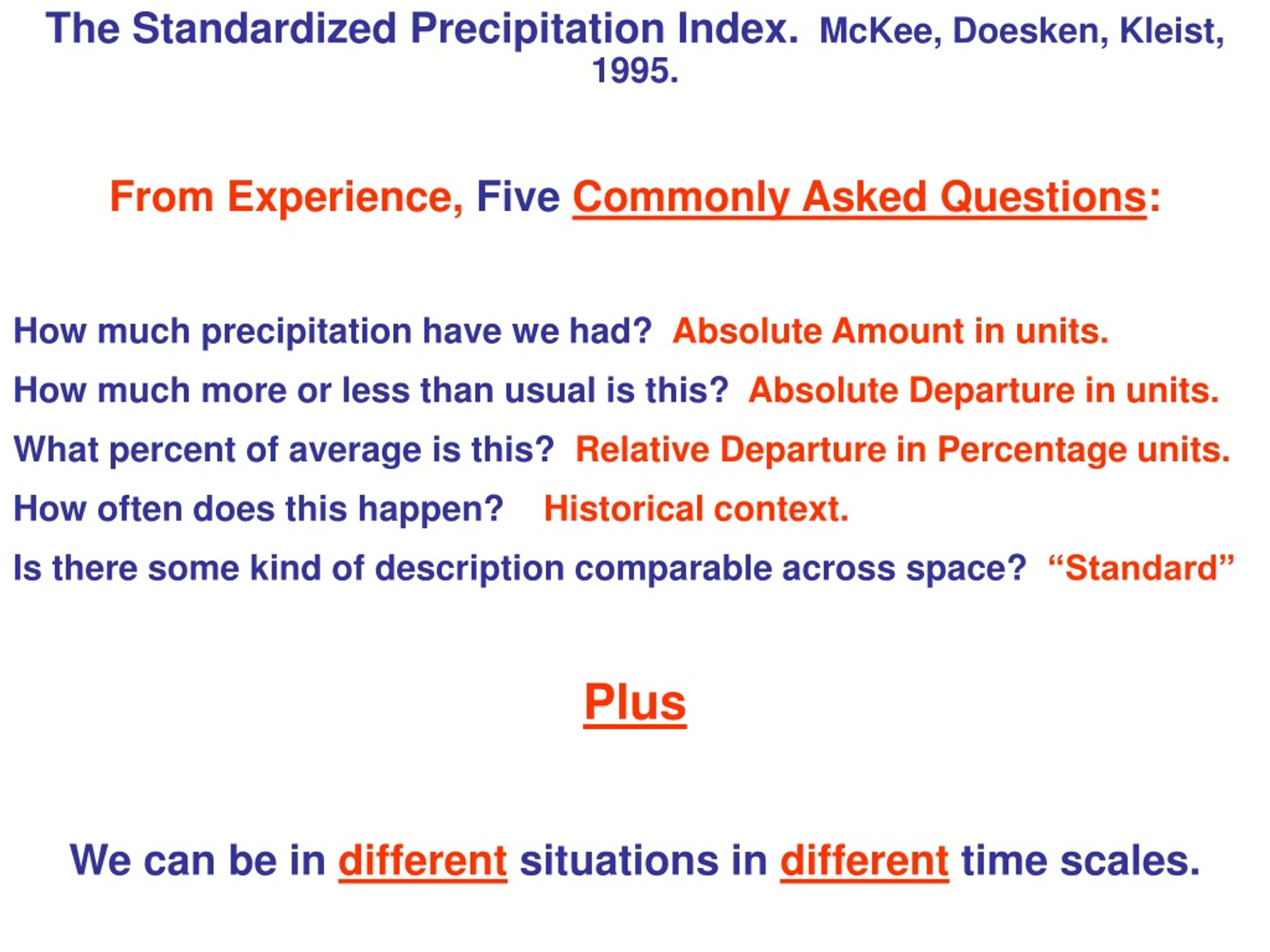 The Standardized Precipitation Index. McKee, Doesken, Kleist, 1995.

From Experience, Five Commonly Asked Questions:

How much precipitation have we had? Absolute Amount in units.

How much more or less than usual is this? Absolute Departure in units.

What percent of average is this? Relative Departure in Percentage units.

How often does this happen? Historical context.

Is there some kind of description comparable across space? “Standard”

Plus

We can be in different situations in different time scales.